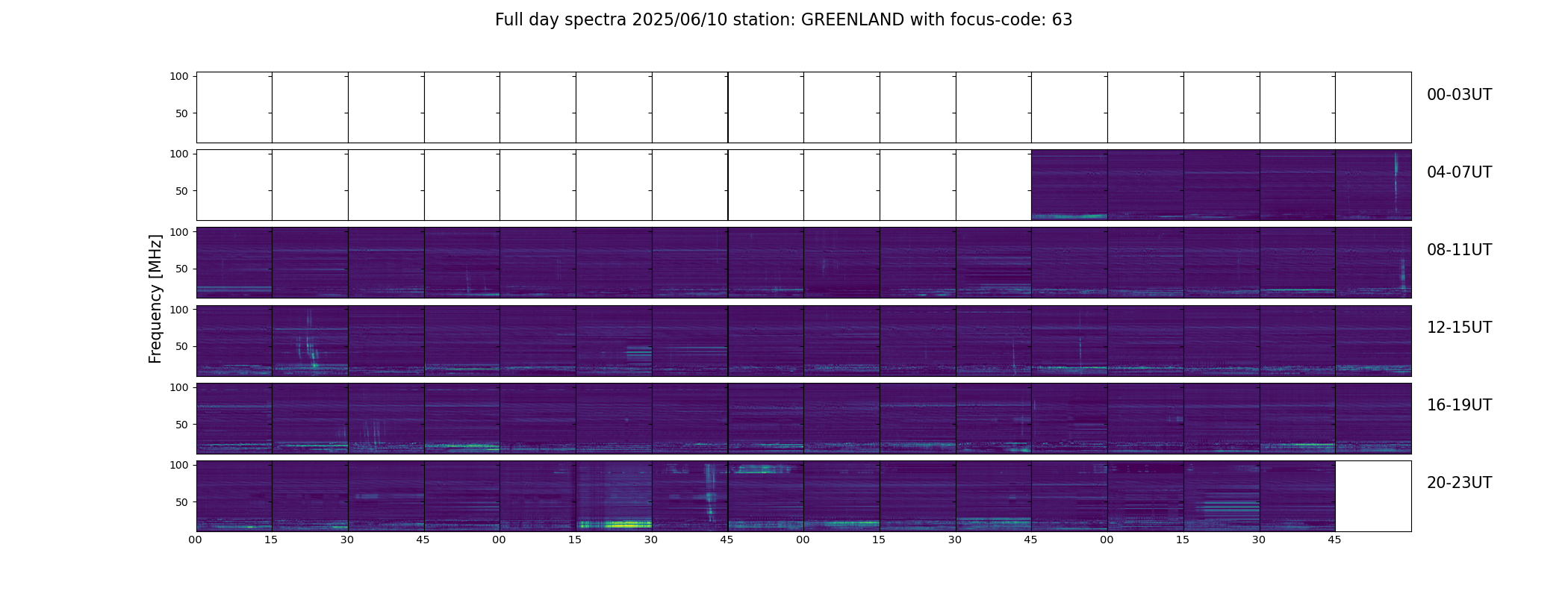 Full day spectra 2025/06/10 station: GREENLAND with focus-code: 63

Frequency [MHz]

100
50
00-03UT

100
50
04-07UT

100
50
08-11UT

100
50
12-15UT

100
50
16-19UT

100
50
20-23UT

00 15 30 45 00 15 30 45 00 15 30 45 00 15 30 45